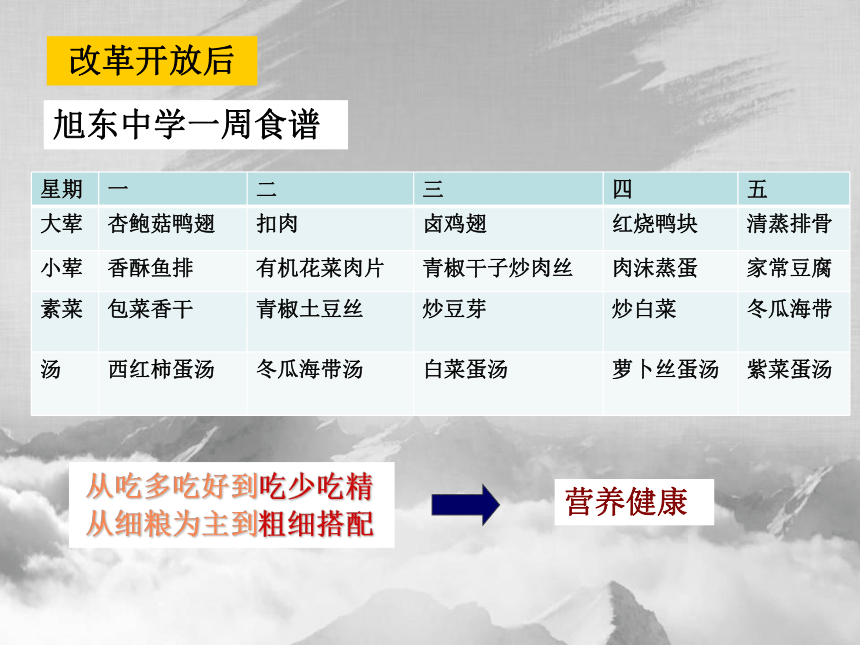 改革开放后

旭东中学一周食谱

| 星期 | 一 | 二 | 三 | 四 | 五 |
|---|---|---|---|---|---|
| 大荤 | 杏鲍菇鸭翅 | 扣肉 | 卤鸡翅 | 红烧鸭块 | 清蒸排骨 |
| 小荤 | 香酥鱼排 | 有机花菜肉片 | 青椒干子炒肉丝 | 肉沫蒸蛋 | 家常豆腐 |
| 素菜 | 包菜香干 | 青椒土豆丝 | 炒豆芽 | 炒白菜 | 冬瓜海带 |
| 汤 | 西红柿蛋汤 | 冬瓜海带汤 | 白菜蛋汤 | 萝卜丝蛋汤 | 紫菜蛋汤 |

从吃多吃好到吃少吃精
从细粮为主到粗细搭配

营养健康